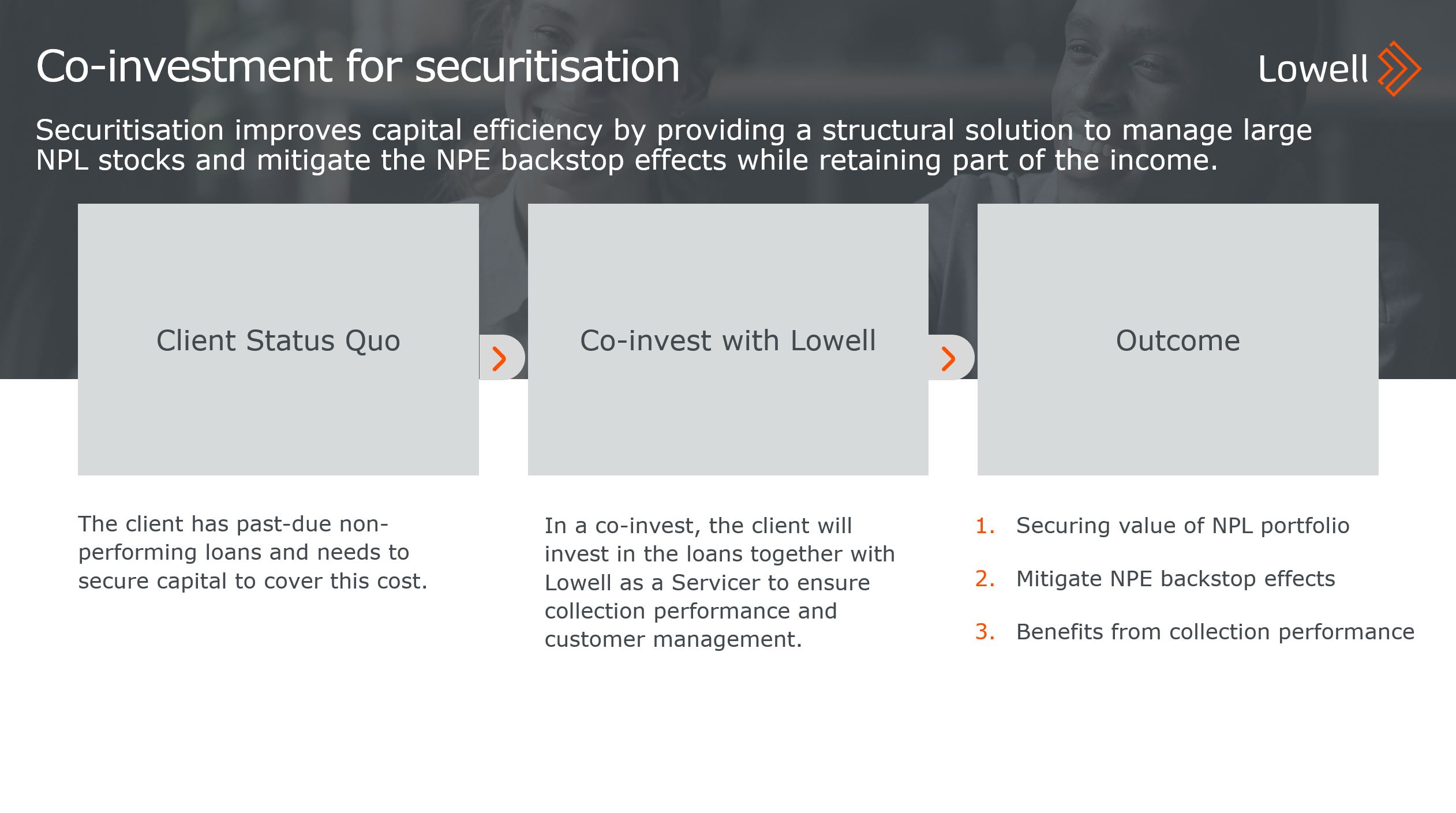 Co-investment for securitisation

Lowell

Securitisation improves capital efficiency by providing a structural solution to manage large NPL stocks and mitigate the NPE backstop effects while retaining part of the income.

Client Status Quo

Co-invest with Lowell

Outcome

The client has past-due non-performing loans and needs to secure capital to cover this cost.

In a co-invest, the client will invest in the loans together with Lowell as a Servicer to ensure collection performance and customer management.

1. Securing value of NPL portfolio
2. Mitigate NPE backstop effects
3. Benefits from collection performance